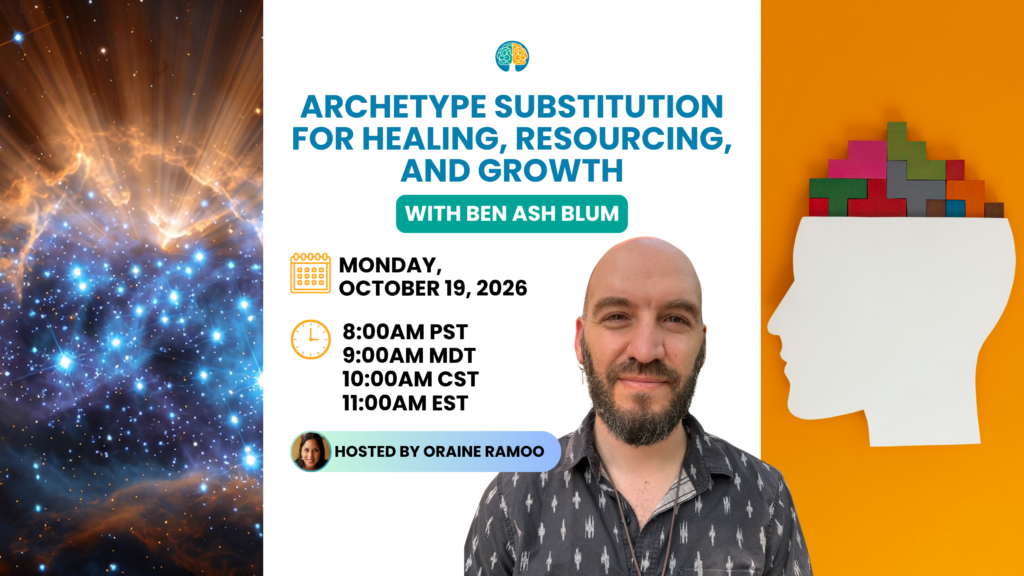 ARCHETYPE SUBSTITUTION FOR HEALING, RESOURCING, AND GROWTH

WITH BEN ASH BLUM

MONDAY, OCTOBER 19, 2026

8:00AM PST
9:00AM MDT
10:00AM CST
11:00AM EST

HOSTED BY ORAINE RAMOO